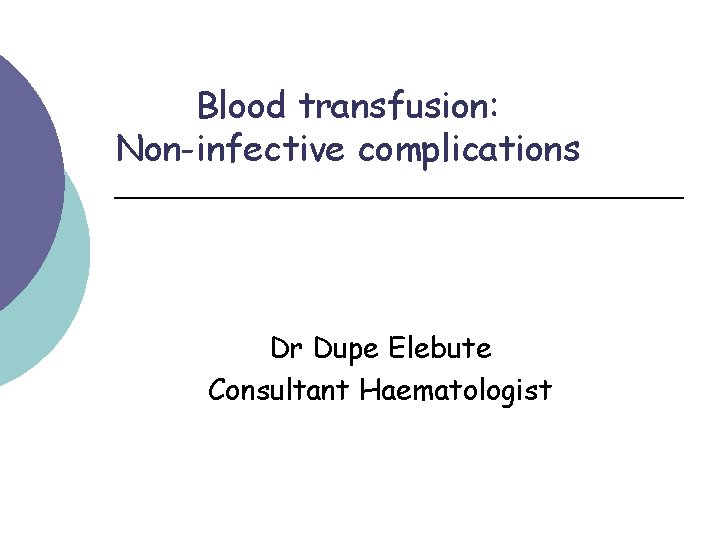 Blood transfusion:
Non-infective complications

Dr Dupe Elebute
Consultant Haematologist